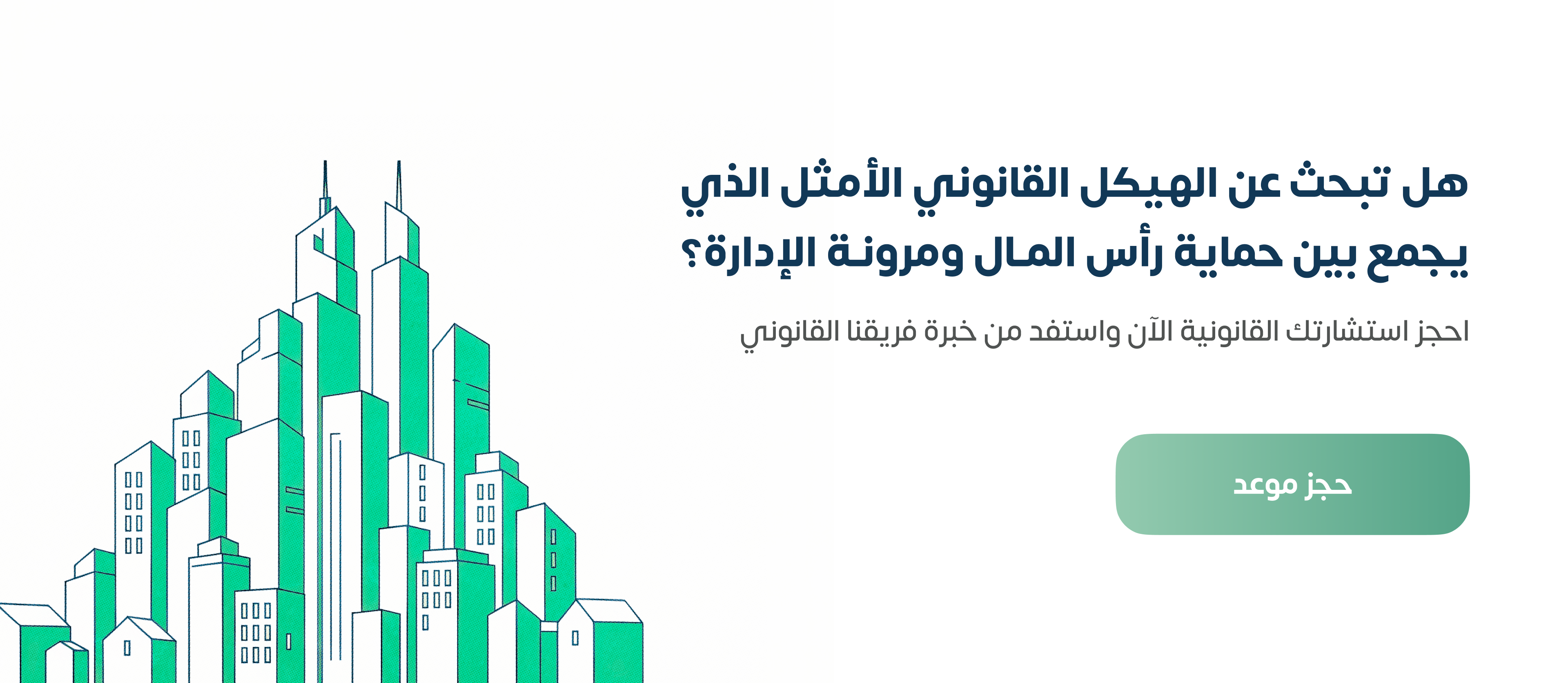 هل تبحث عن الهيكل القانوني الأمثل الذي يجمع بين حماية رأس المال ومرونة الإدارة؟

احجز استشارتك القانونية الآن واستفد من خبرة فريقنا القانوني

حجز موعد